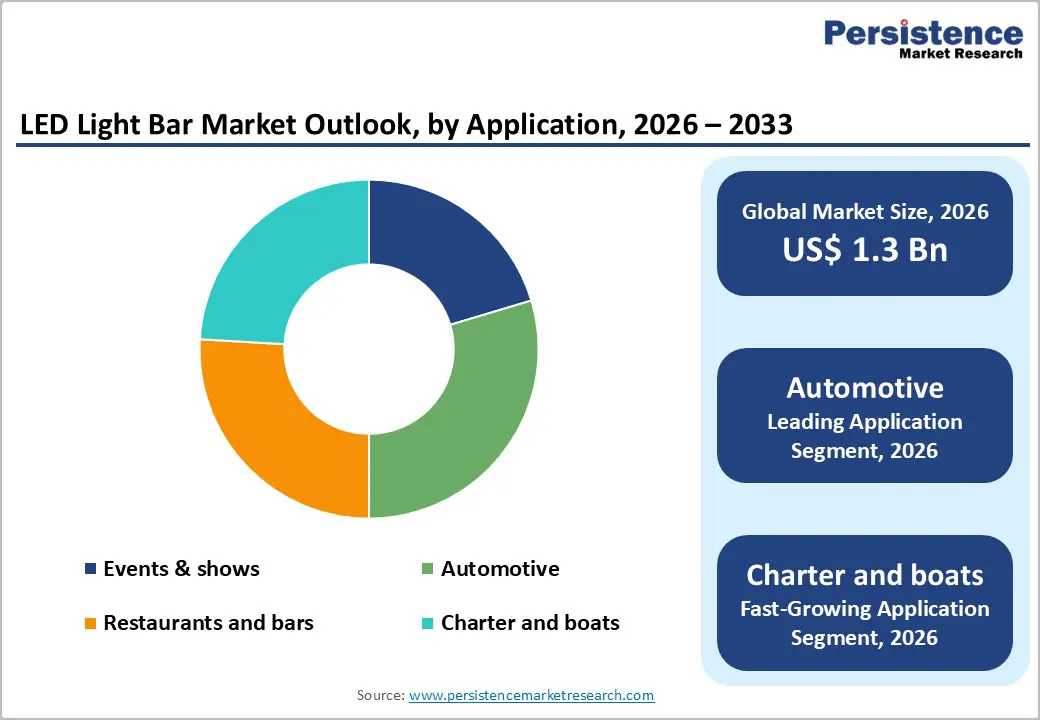 Persistence
Market Research

LED Light Bar Market Outlook, by Application, 2026 – 2033

Events & shows
Automotive
Restaurants and bars
Charter and boats

Global Market Size, 2026
US$ 1.3 Bn

Automotive
Leading Application Segment, 2026

Charter and boats
Fast-Growing Application Segment, 2026

Source: www.persistencemarketresearch.com